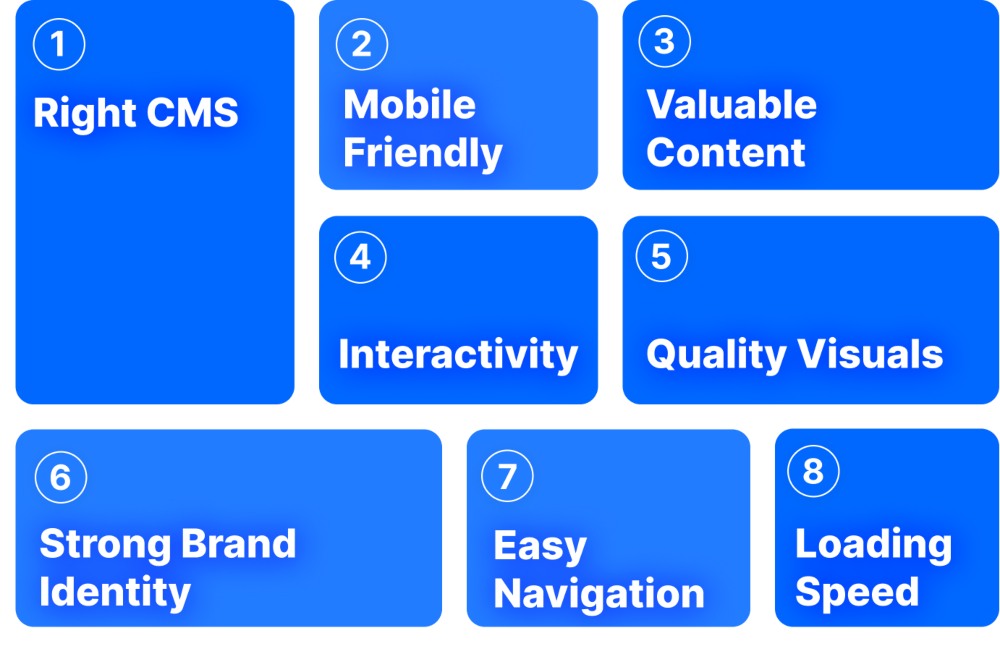 1
Right CMS

2
Mobile Friendly

3
Valuable Content

4
Interactivity

5
Quality Visuals

6
Strong Brand Identity

7
Easy Navigation

8
Loading Speed